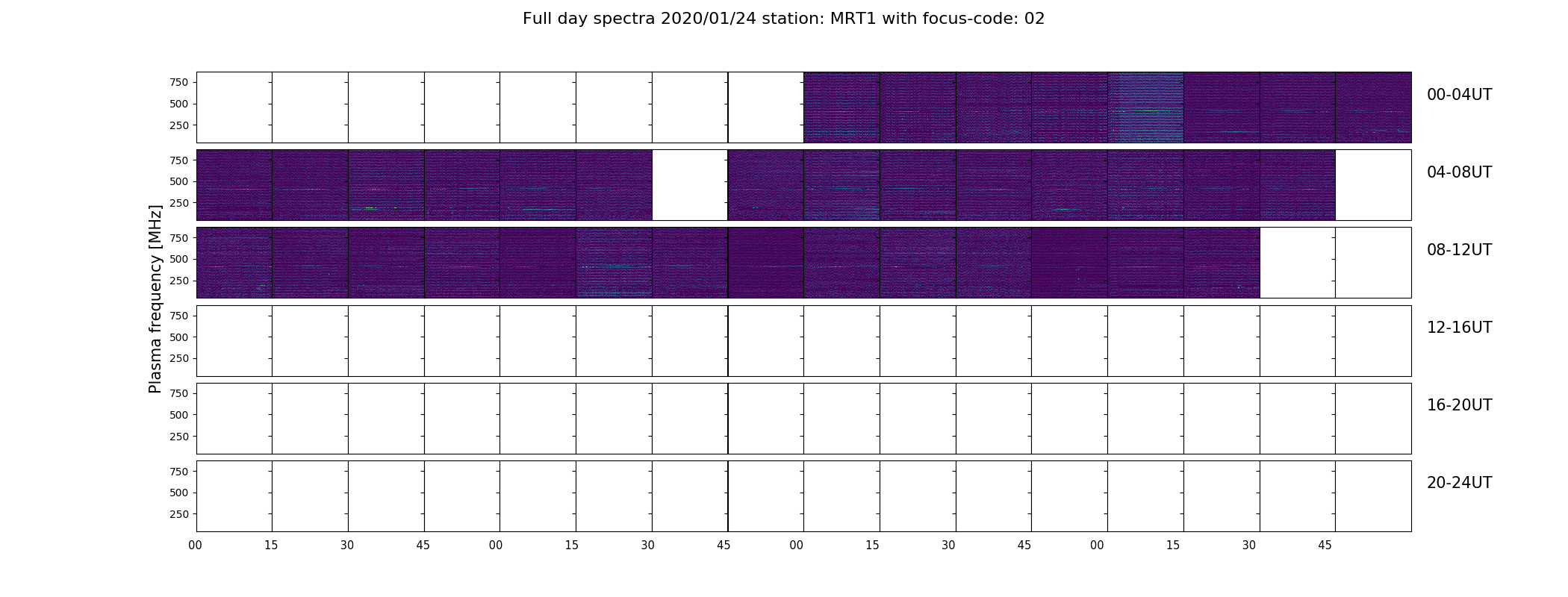 Full day spectra 2020/01/24 station: MRT1 with focus-code: 02

Plasma frequency [MHz]

750
500
250
00-04UT

750
500
250
04-08UT

750
500
250
08-12UT

750
500
250
12-16UT

750
500
250
16-20UT

750
500
250
20-24UT

00 15 30 45 00 15 30 45 00 15 30 45 00 15 30 45